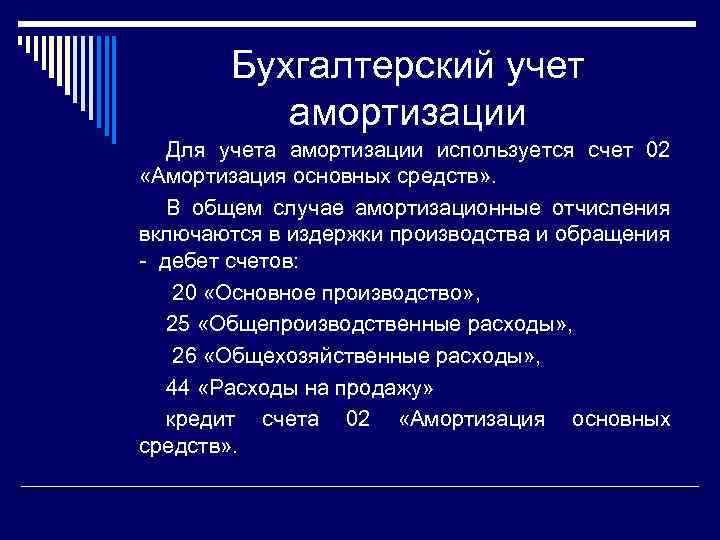 Бухгалтерский учет амортизации

Для учета амортизации используется счет 02 «Амортизация основных средств».

В общем случае амортизационные отчисления включаются в издержки производства и обращения - дебет счетов:

20 «Основное производство»,

25 «Общепроизводственные расходы»,

26 «Общехозяйственные расходы»,

44 «Расходы на продажу»

кредит счета 02 «Амортизация основных средств».